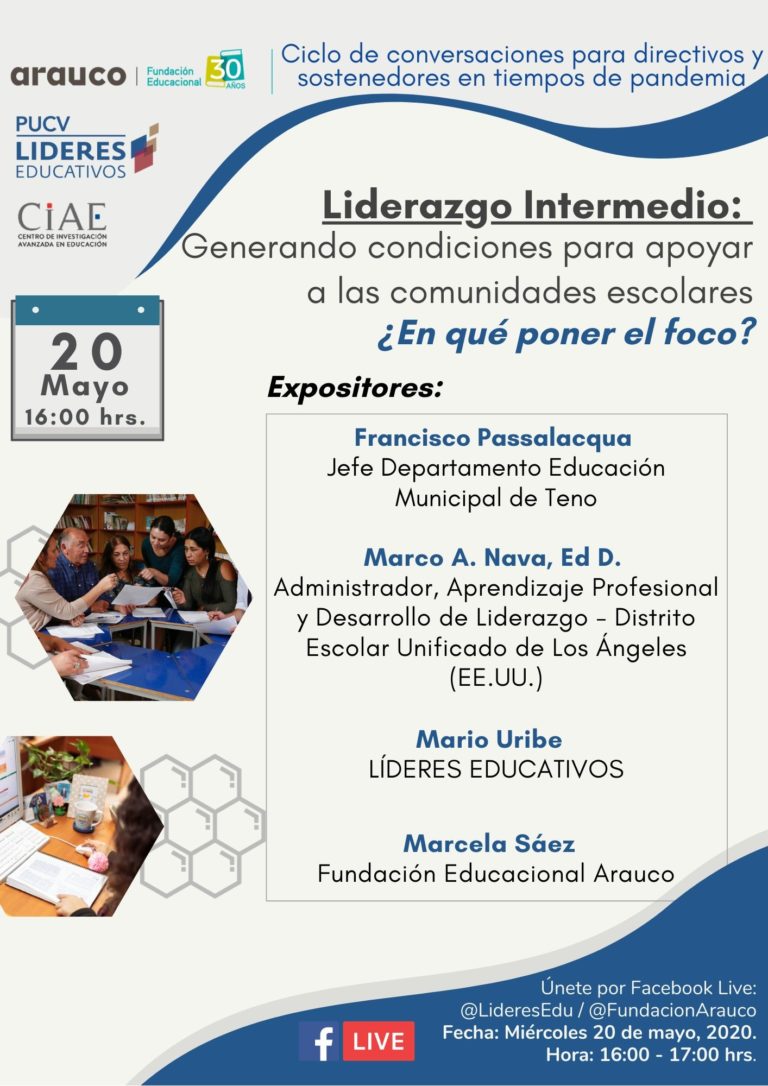 arauco | Fundación Educacional 30 AÑOS

Ciclo de conversaciones para directivos y sostenedores en tiempos de pandemia

PUCV LIDERES EDUCATIVOS

CIAE CENTRO DE INVESTIGACIÓN AVANZADA EN EDUCACIÓN

Liderazgo Intermedio:
Generando condiciones para apoyar a las comunidades escolares
¿En qué poner el foco?

20 Mayo 16:00 hrs.

Expositores:

Francisco Passalacqua
Jefe Departamento Educación Municipal de Teno

Marco A. Nava, Ed D.
Administrador, Aprendizaje Profesional y Desarrollo de Liderazgo - Distrito Escolar Unificado de Los Ángeles (EE.UU.)

Mario Uribe
LÍDERES EDUCATIVOS

Marcela Sáez
Fundación Educacional Arauco

f LIVE

Únete por Facebook Live:
@LideresEdu / @FundacionArauco
Fecha: Miércoles 20 de mayo, 2020.
Hora: 16:00 - 17:00 hrs.